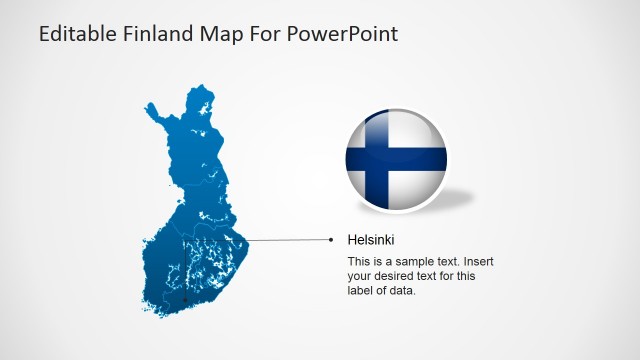 Editable Finland Map For PowerPoint

Helsinki

This is a sample text. Insert your desired text for this label of data.